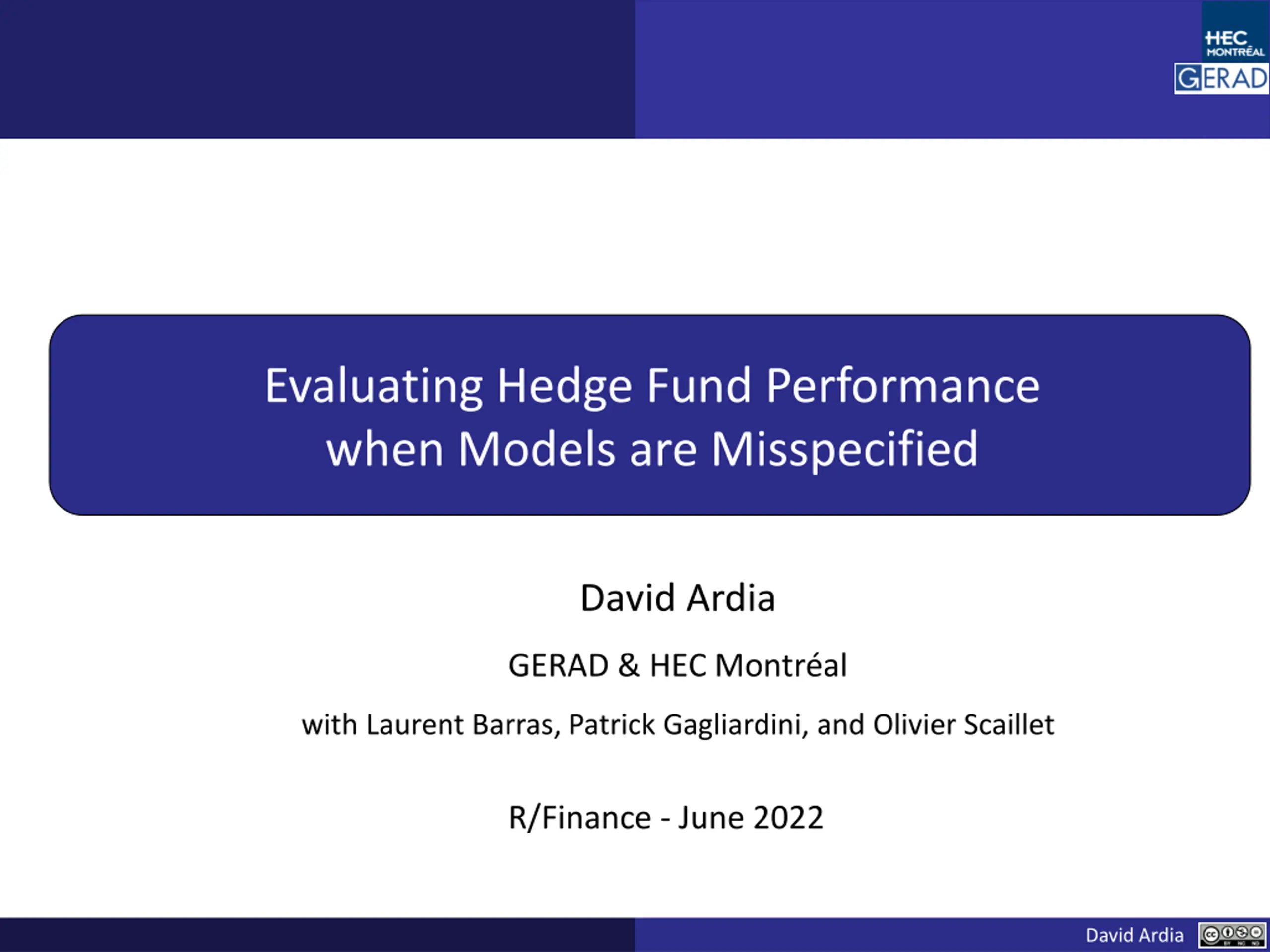 HEC MONTRÉAL

GERAD

Evaluating Hedge Fund Performance when Models are Misspecified

David Ardia

GERAD & HEC Montréal

with Laurent Barras, Patrick Gagliardini, and Olivier Scaillet

R/Finance - June 2022

David Ardia